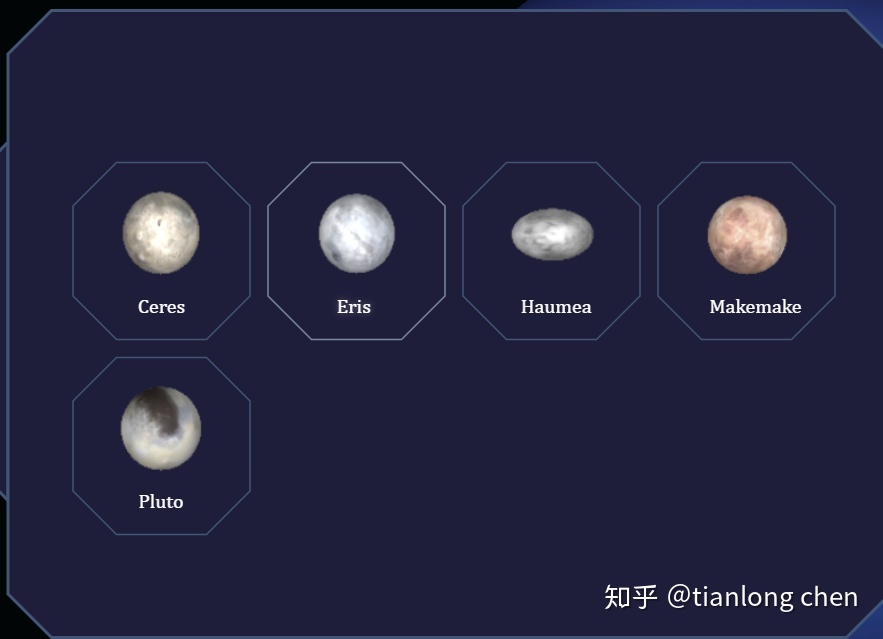 Ceres

Eris

Haumea

Makemake

Pluto

知乎 @tianlong chen